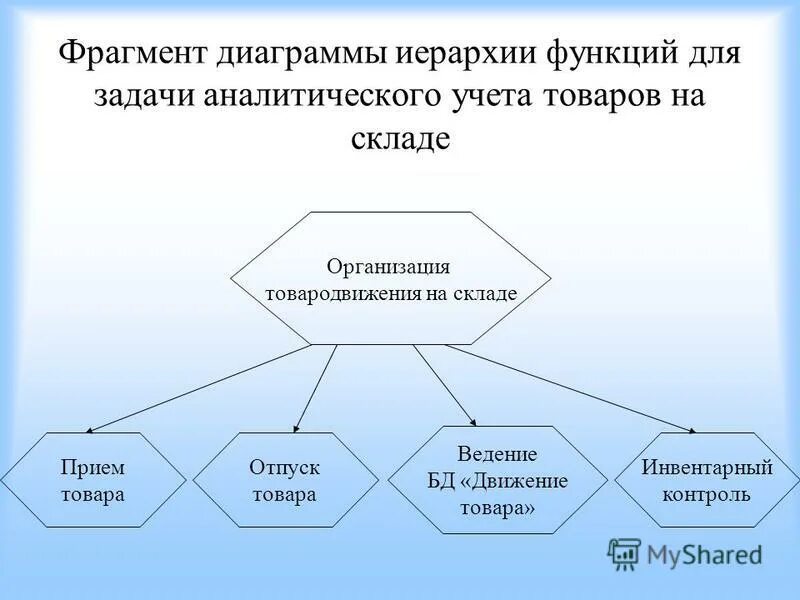 Фрагмент диаграммы иерархии функций для задачи аналитического учета товаров на складе

Организация товародвижения на складе

Прием товара

Отпуск товара

Ведение БД «Движение товара»

Инвентарный контроль

MyShared